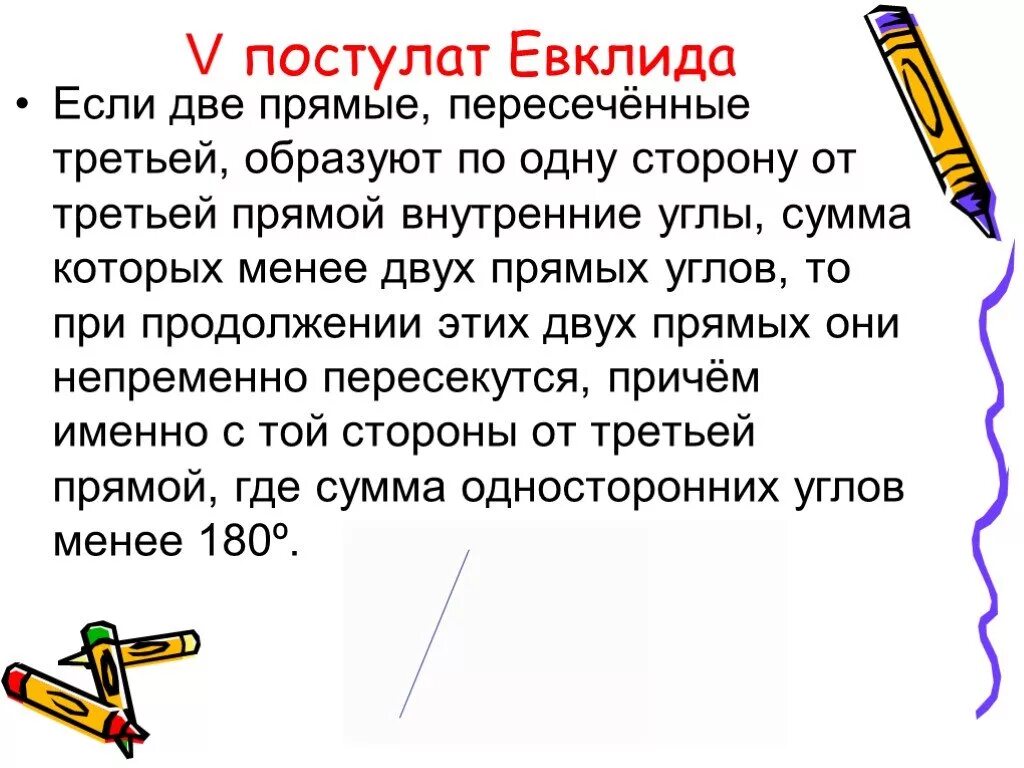 V постулат Евклида

• Если две прямые, пересечённые третьей, образуют по одну сторону от третьей прямой внутренние углы, сумма которых менее двух прямых углов, то при продолжении этих двух прямых они непременно пересекутся, причём именно с той стороны от третьей прямой, где сумма односторонних углов менее 180º.